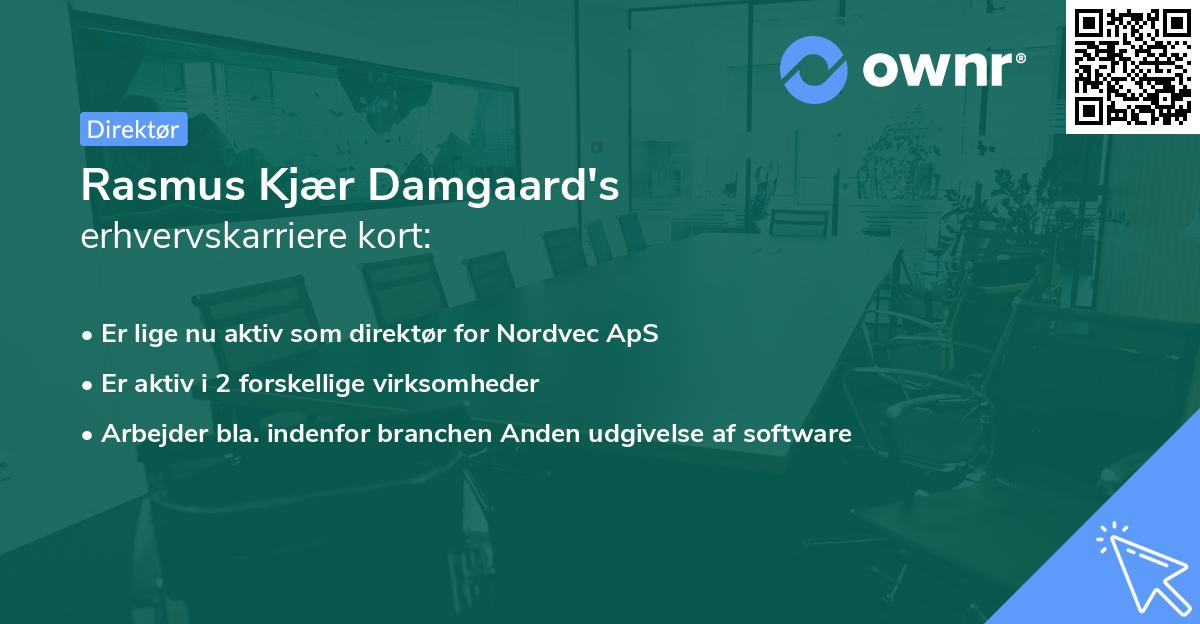 ownr®

Direktør

Rasmus Kjær Damgaard's
erhvervskarriere kort:

• Er lige nu aktiv som direktør for Nordvec ApS
• Er aktiv i 2 forskellige virksomheder
• Arbejder bla. indenfor branchen Anden udgivelse af software